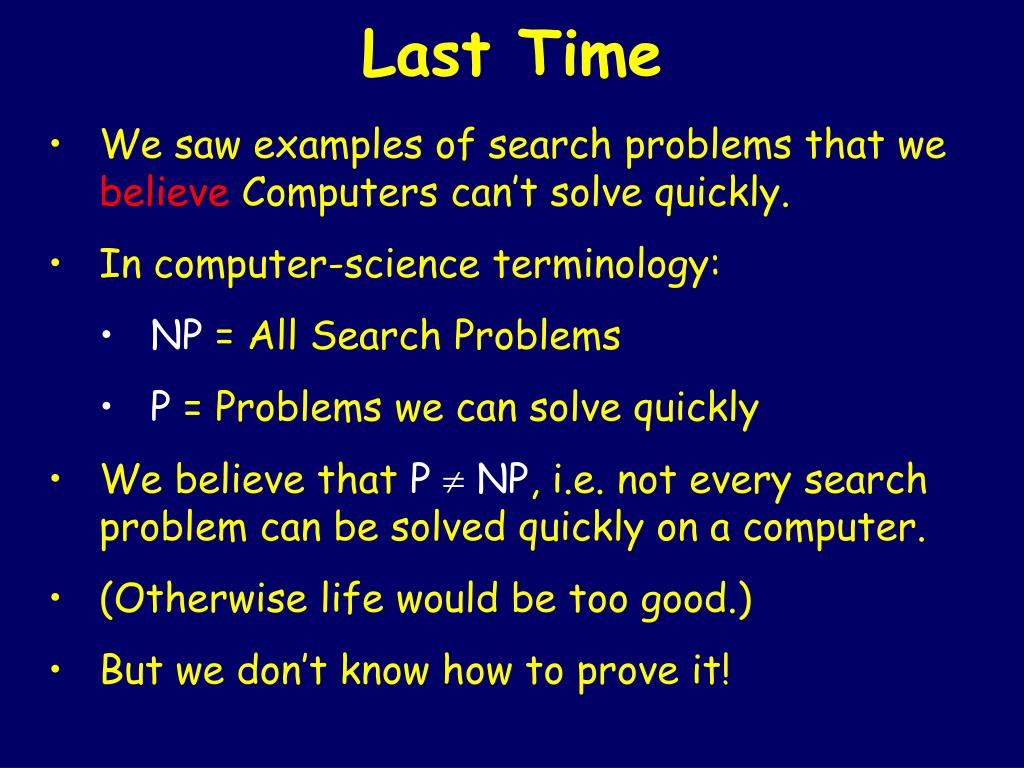 Last Time

• We saw examples of search problems that we believe Computers can't solve quickly.

• In computer-science terminology:

• NP = All Search Problems

• P = Problems we can solve quickly

• We believe that P $\neq$ NP, i.e. not every search problem can be solved quickly on a computer.

• (Otherwise life would be too good.)

• But we don't know how to prove it!